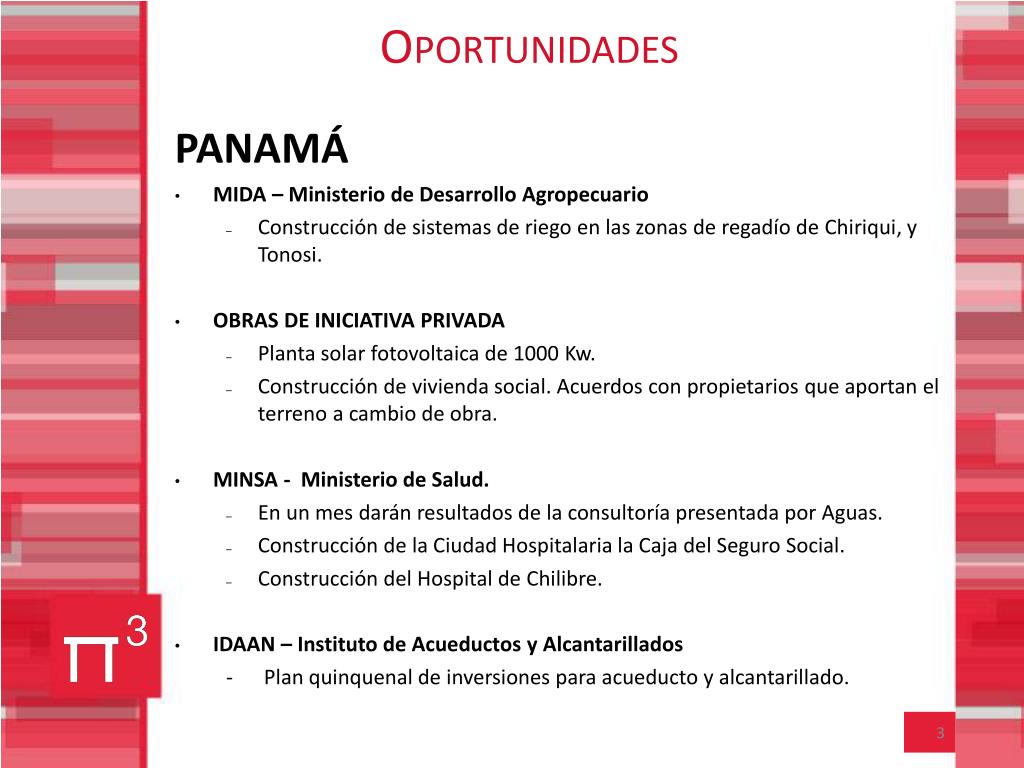 OPORTUNIDADES

PANAMÁ

• MIDA – Ministerio de Desarrollo Agropecuario
  – Construcción de sistemas de riego en las zonas de regadío de Chiriqui, y Tonosi.

• OBRAS DE INICIATIVA PRIVADA
  – Planta solar fotovoltaica de 1000 Kw.
  – Construcción de vivienda social. Acuerdos con propietarios que aportan el terreno a cambio de obra.

• MINSA - Ministerio de Salud.
  – En un mes darán resultados de la consultoría presentada por Aguas.
  – Construcción de la Ciudad Hospitalaria la Caja del Seguro Social.
  – Construcción del Hospital de Chilibre.

• IDAAN – Instituto de Acueductos y Alcantarillados
  - Plan quinquenal de inversiones para acueducto y alcantarillado.

$\pi^3$

3